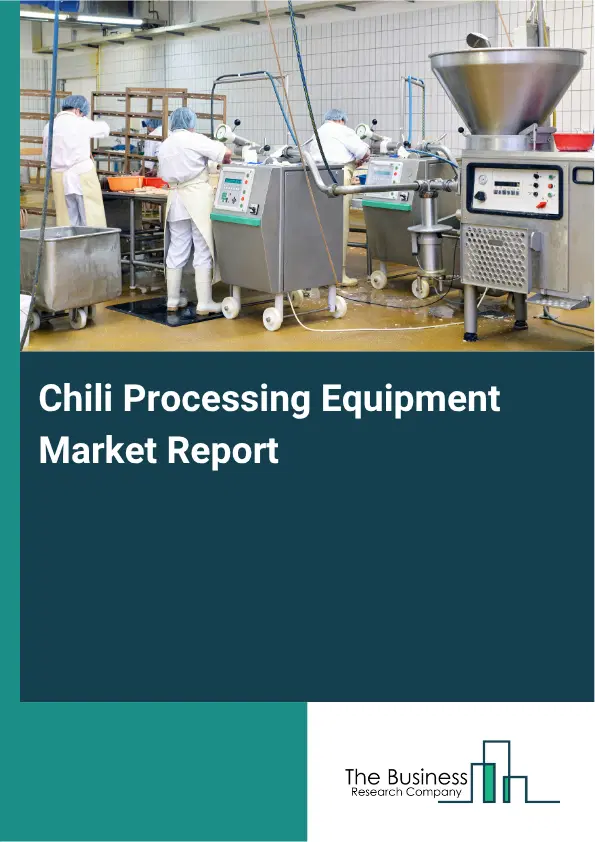 Chili Processing Equipment Market Report

The Business
Research Company